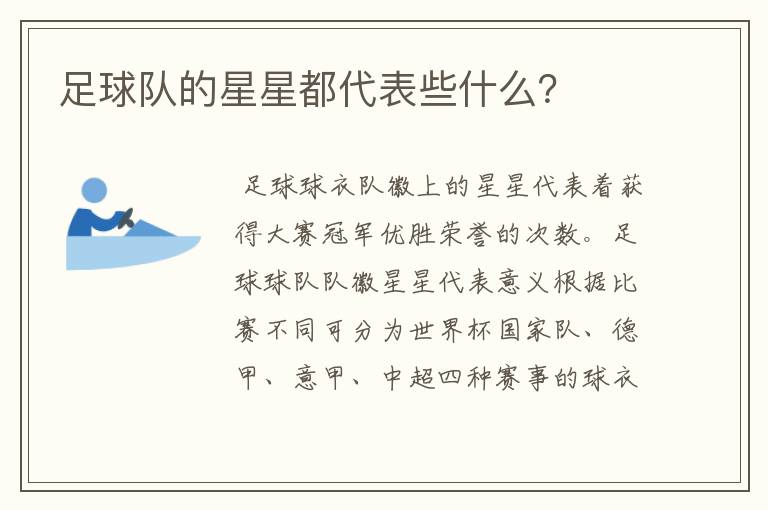 足球队的星星都代表些什么?

足球球衣队徽上的星星代表着获得大赛冠军优胜荣誉的次数。足球球队队徽星星代表意义根据比赛不同可分为世界杯国家队、德甲、意甲、中超四种赛事的球衣